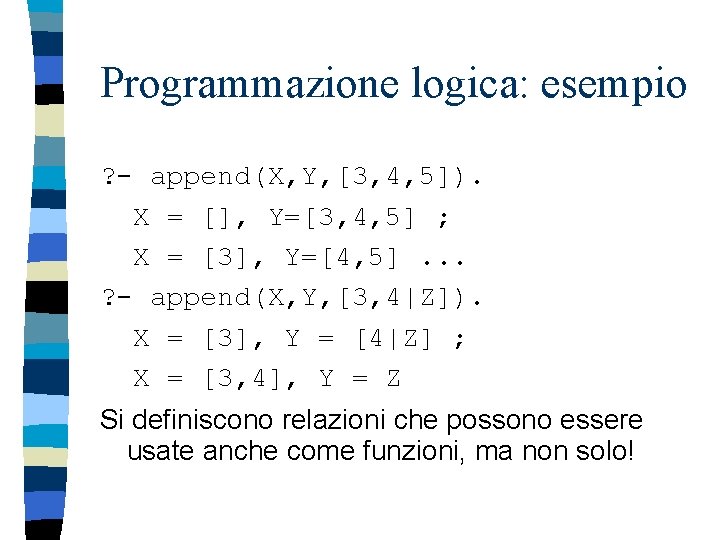 Programmazione logica: esempio

?- append(X,Y,[3,4,5]).
X = [], Y=[3,4,5] ;
X = [3], Y=[4,5] ...
?- append(X,Y,[3,4|Z]).
X = [3], Y = [4|Z] ;
X = [3,4], Y = Z

Si definiscono relazioni che possono essere usate anche come funzioni, ma non solo!